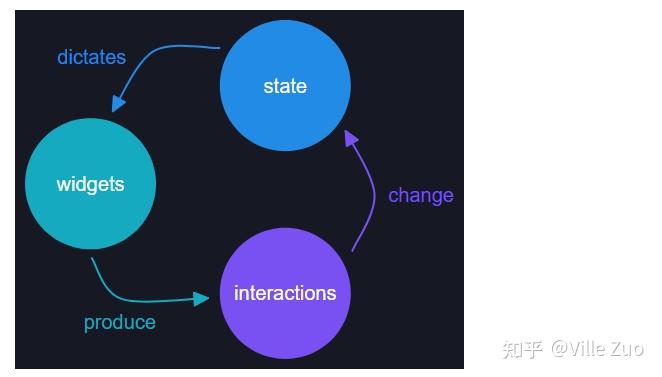 dictates

state

widgets

change

interactions

produce

知乎 @Ville Zuo